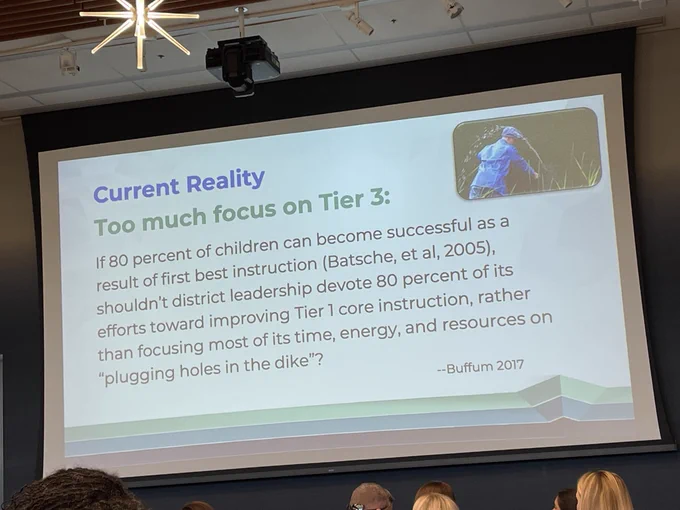 Current Reality
Too much focus on Tier 3:

If 80 percent of children can become successful as a result of first best instruction (Batsche, et al, 2005), shouldn't district leadership devote 80 percent of its efforts toward improving Tier 1 core instruction, rather than focusing most of its time, energy, and resources on "plugging holes in the dike"?

--Buffum 2017